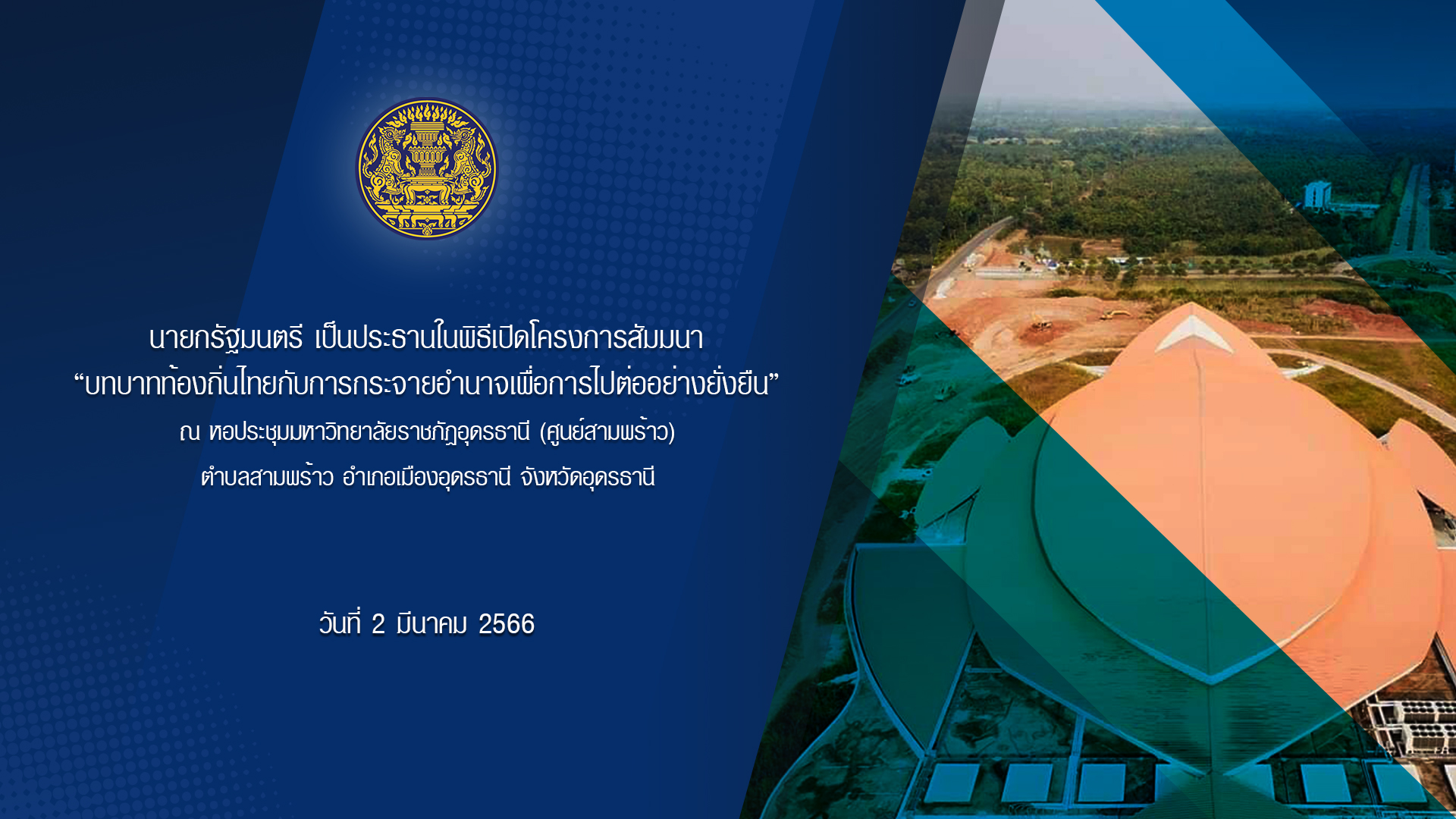 นายกรัฐมนตรี เป็นประธานในพิธีเปิดโครงการสัมมนา
“บทบาทท้องถิ่นไทยกับการกระจายอำนาจเพื่อการไปต่ออย่างยั่งยืน”
ณ หอประชุมมหาวิทยาลัยราชภัฏอุดรธานี (ศูนย์สามพร้าว)
ตำบลสามพร้าว อำเภอเมืองอุดรธานี จังหวัดอุดรธานี

วันที่ 2 มีนาคม 2566